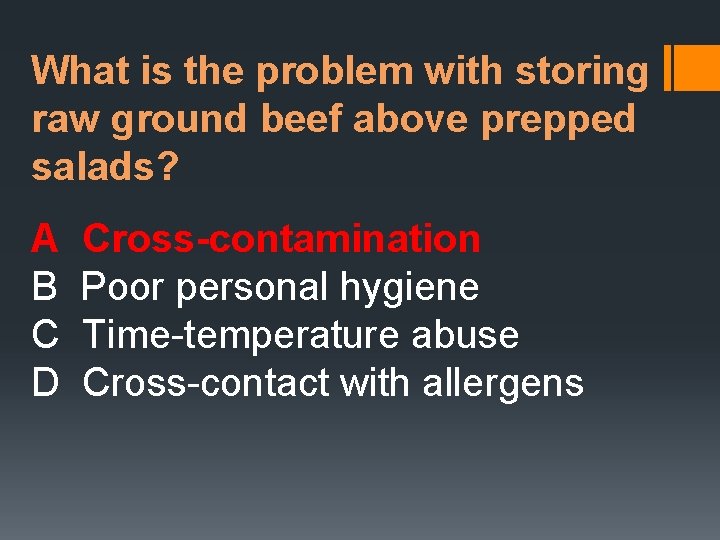 What is the problem with storing raw ground beef above prepped salads?

A Cross-contamination
B Poor personal hygiene
C Time-temperature abuse
D Cross-contact with allergens